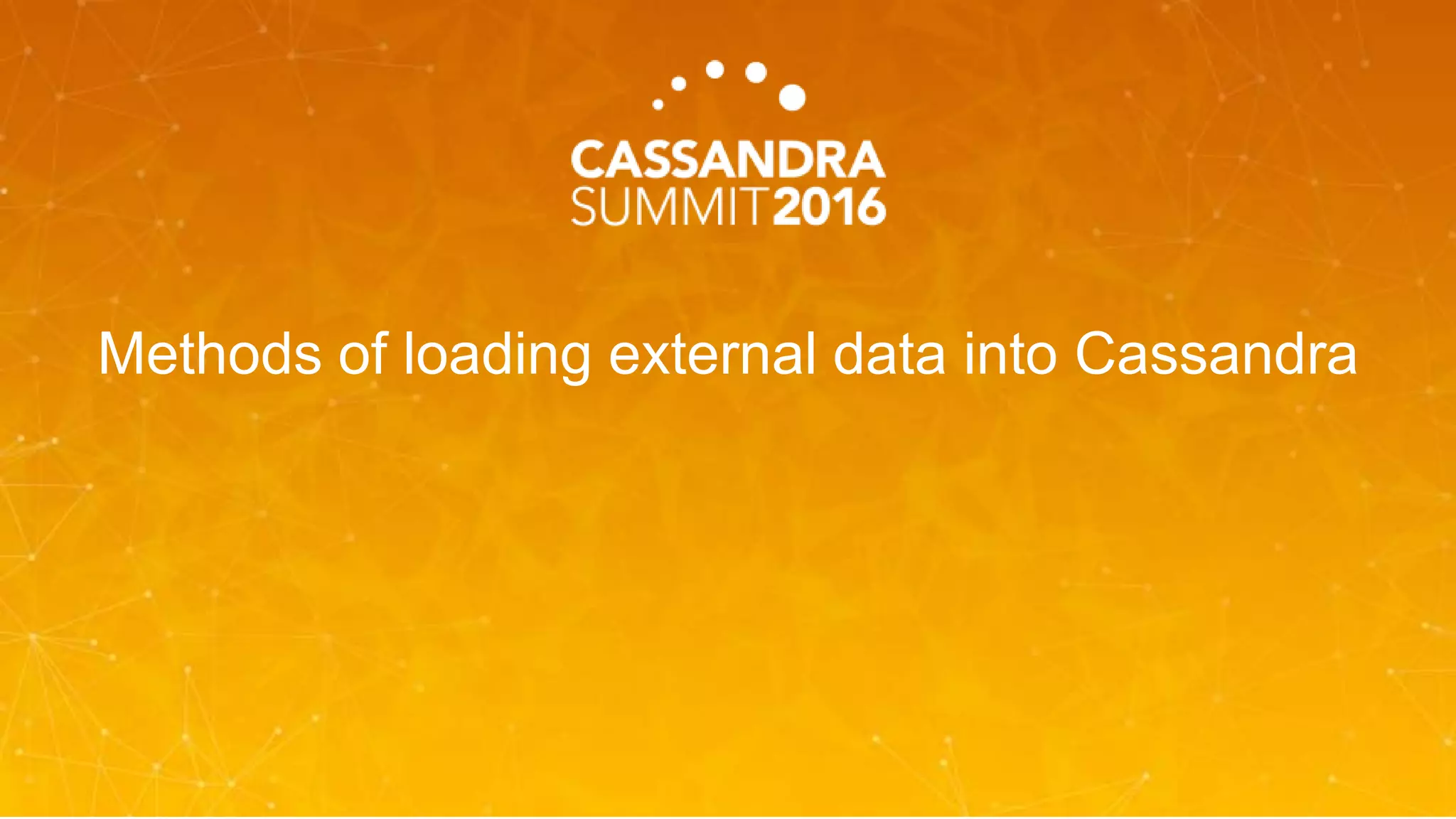 CASSANDRA
SUMMIT2016

Methods of loading external data into Cassandra